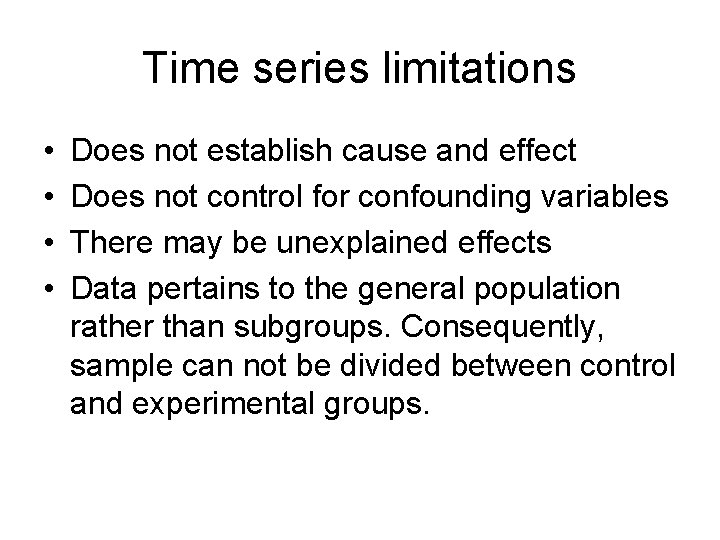 Time series limitations

• Does not establish cause and effect
• Does not control for confounding variables
• There may be unexplained effects
• Data pertains to the general population rather than subgroups. Consequently, sample can not be divided between control and experimental groups.